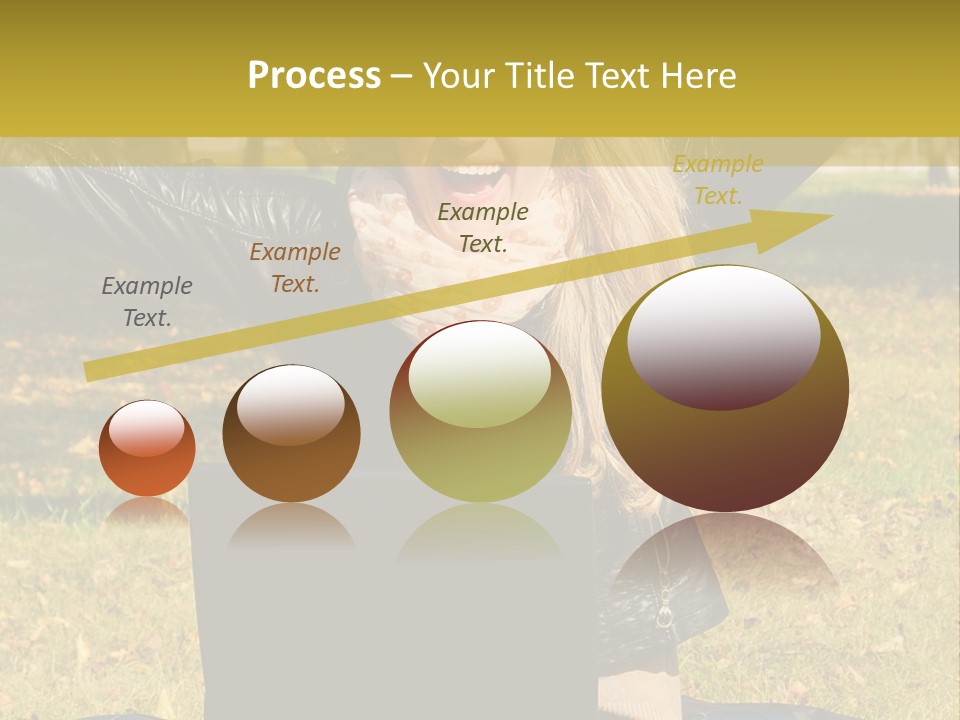 Process – Your Title Text Here

Example Text.

Example Text.

Example Text.

Example Text.